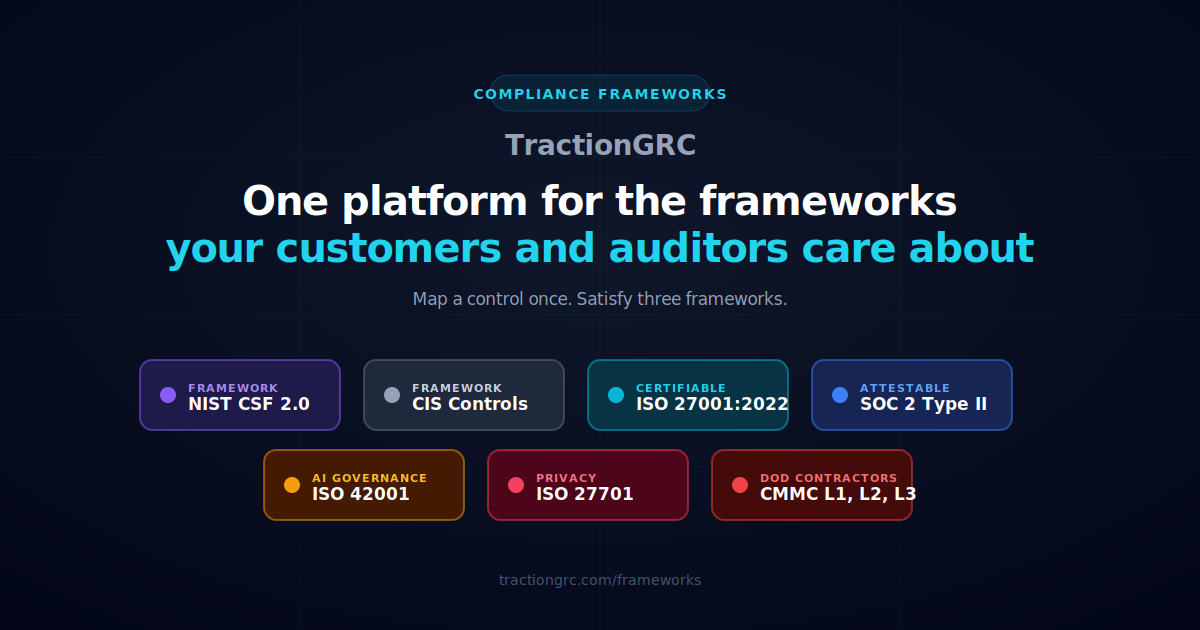 COMPLIANCE FRAMEWORKS

TractionGRC

One platform for the frameworks
your customers and auditors care about

Map a control once. Satisfy three frameworks.

FRAMEWORK
NIST CSF 2.0

FRAMEWORK
CIS Controls

CERTIFIABLE
ISO 27001:2022

ATTESTABLE
SOC 2 Type II

AI GOVERNANCE
ISO 42001

PRIVACY
ISO 27701

DOD CONTRACTORS
CMMC L1, L2, L3

tractiongrc.com/frameworks